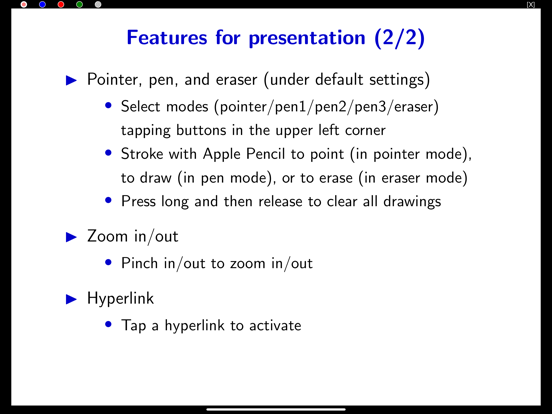 [X]

Features for presentation (2/2)

▶ Pointer, pen, and eraser (under default settings)
• Select modes (pointer/pen1/pen2/pen3/eraser) tapping buttons in the upper left corner
• Stroke with Apple Pencil to point (in pointer mode), to draw (in pen mode), or to erase (in eraser mode)
• Press long and then release to clear all drawings

▶ Zoom in/out
• Pinch in/out to zoom in/out

▶ Hyperlink
• Tap a hyperlink to activate